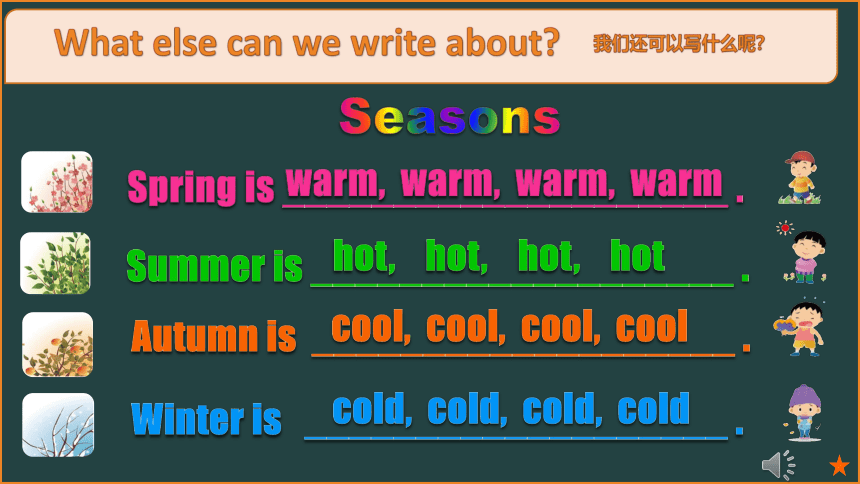 What else can we write about? 我们还可以写什么呢?

Seasons

Spring is warm, warm, warm, warm.

Summer is hot, hot, hot, hot.

Autumn is cool, cool, cool, cool.

Winter is cold, cold, cold, cold.